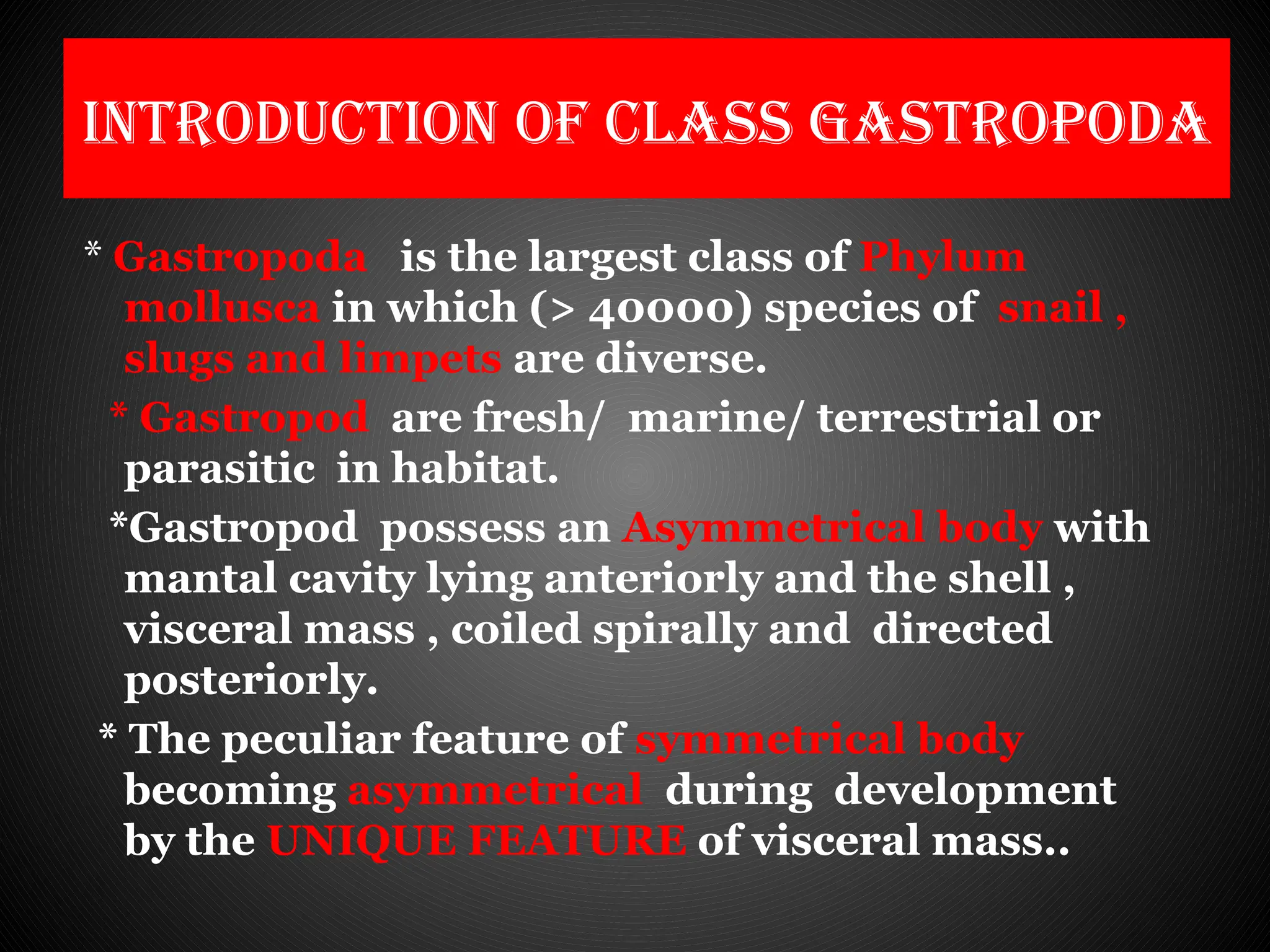 INTRODUCTION OF CLASS GASTROPODA

* Gastropoda is the largest class of Phylum mollusca in which (> 40000) species of snail , slugs and limpets are diverse.

* Gastropod are fresh/ marine/ terrestrial or parasitic in habitat.

*Gastropod possess an Asymmetrical body with mantal cavity lying anteriorly and the shell , visceral mass , coiled spirally and directed posteriorly.

* The peculiar feature of symmetrical body becoming asymmetrical during development by the UNIQUE FEATURE of visceral mass..